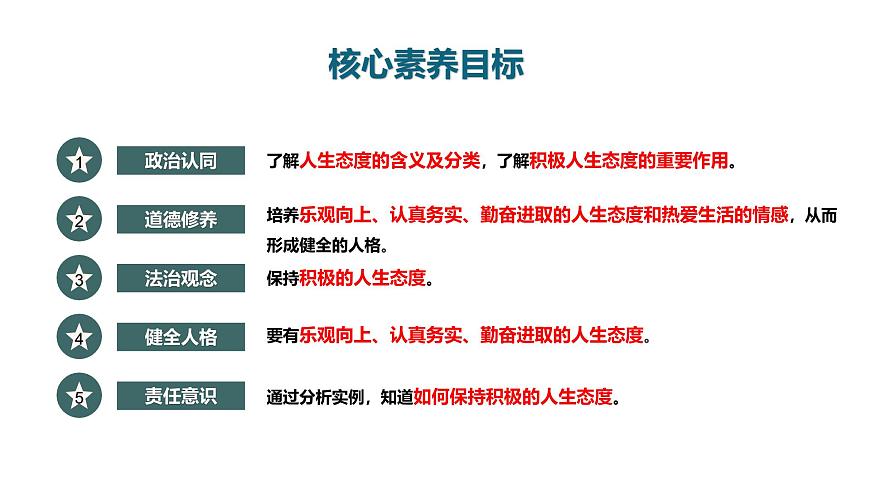 核心素养目标

1 政治认同 了解人生态度的含义及分类，了解积极人生态度的重要作用。

2 道德修养 培养乐观向上、认真务实、勤奋进取的人生态度和热爱生活的情感，从而形成健全的人格。

3 法治观念 保持积极的人生态度。

4 健全人格 要有乐观向上、认真务实、勤奋进取的人生态度。

5 责任意识 通过分析实例，知道如何保持积极的人生态度。